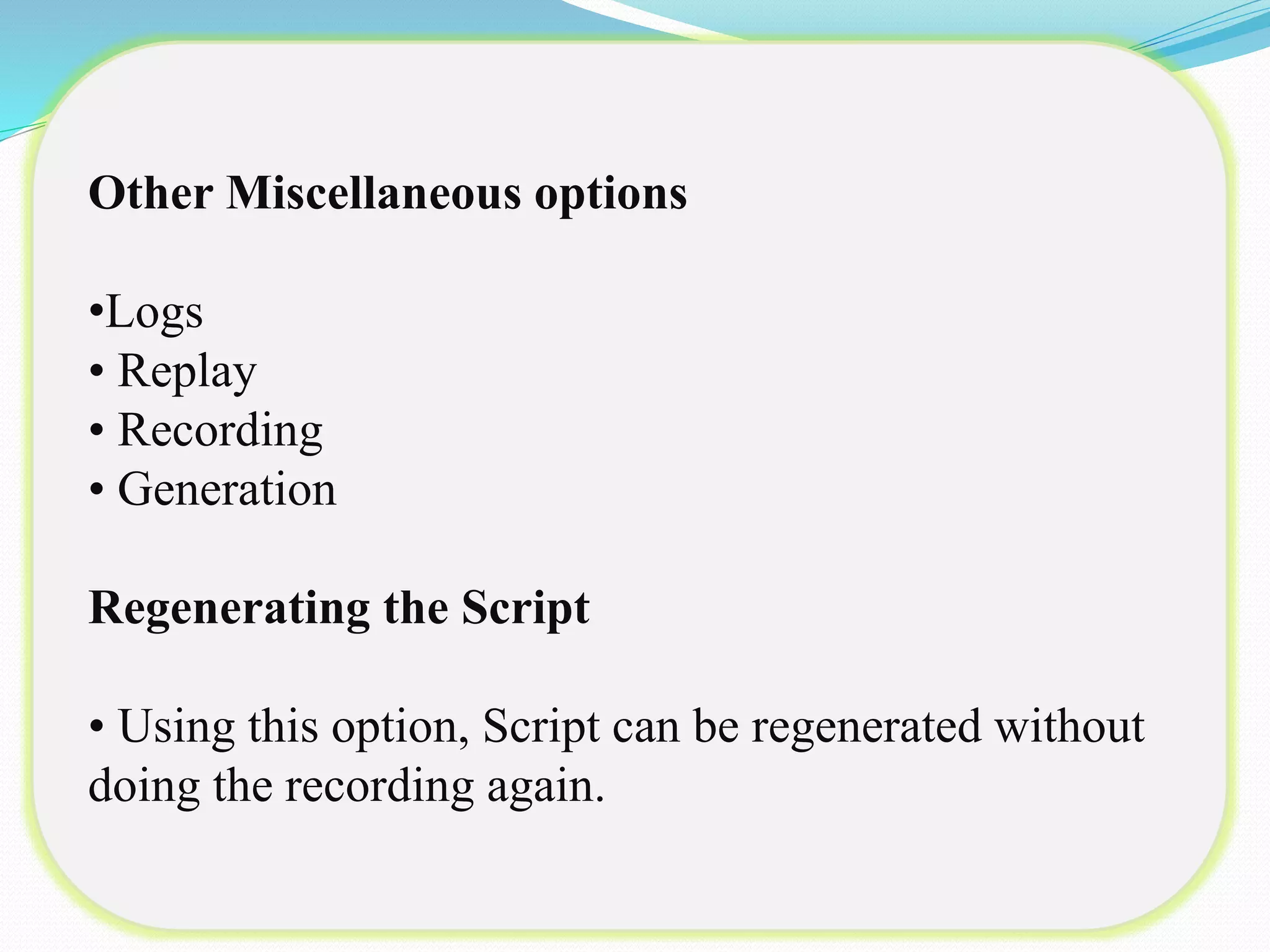 Other Miscellaneous options

•Logs
• Replay
• Recording
• Generation

Regenerating the Script

• Using this option, Script can be regenerated without doing the recording again.